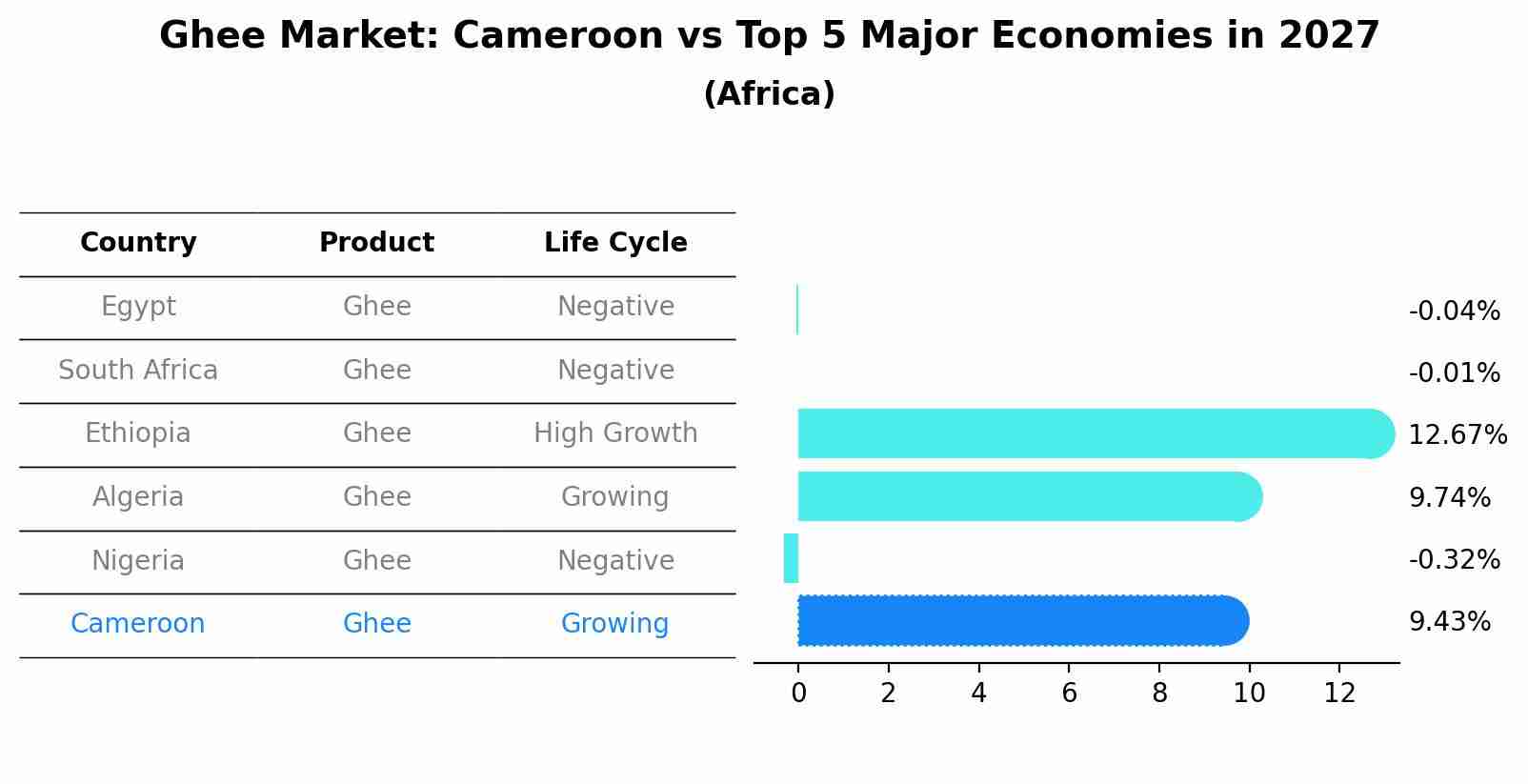 Ghee Market: Cameroon vs Top 5 Major Economies in 2027
(Africa)

| Country | Product | Life Cycle |
|---|---|---|
| Egypt | Ghee | Negative |
| South Africa | Ghee | Negative |
| Ethiopia | Ghee | High Growth |
| Algeria | Ghee | Growing |
| Nigeria | Ghee | Negative |
| Cameroon | Ghee | Growing |

-0.04%
-0.01%
12.67%
9.74%
-0.32%
9.43%

0 2 4 6 8 10 12